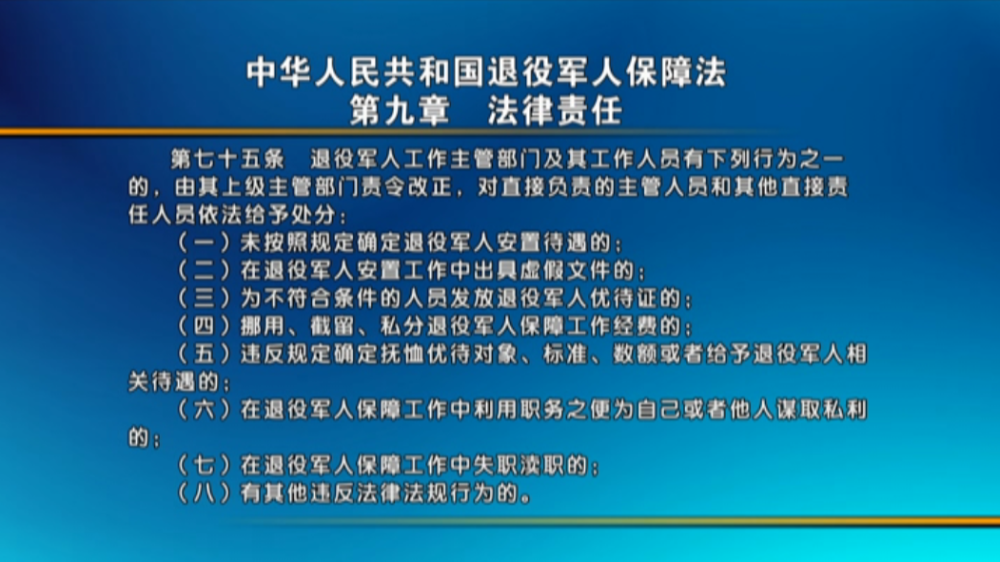 中华人民共和国退役军人保障法
第九章　法律责任

第七十五条　退役军人工作主管部门及其工作人员有下列行为之一的，由其上级主管部门责令改正，对直接负责的主管人员和其他直接责任人员依法给予处分：

（一）未按照规定确定退役军人安置待遇的；

（二）在退役军人安置工作中出具虚假文件的；

（三）为不符合条件的人员发放退役军人优待证的；

（四）挪用、截留、私分退役军人保障工作经费的；

（五）违反规定确定抚恤优待对象、标准、数额或者给予退役军人相关待遇的；

（六）在退役军人保障工作中利用职务之便为自己或者他人谋取私利的；

（七）在退役军人保障工作中失职渎职的；

（八）有其他违反法律法规行为的。